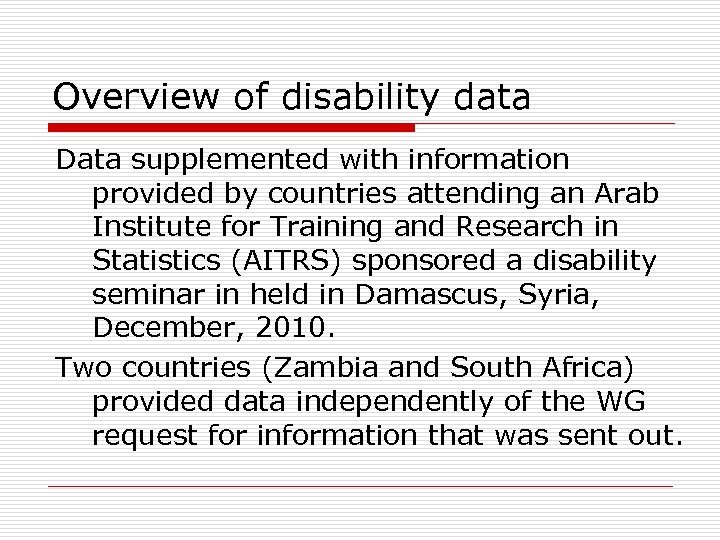 Overview of disability data

Data supplemented with information provided by countries attending an Arab Institute for Training and Research in Statistics (AITRS) sponsored a disability seminar in held in Damascus, Syria, December, 2010.

Two countries (Zambia and South Africa) provided data independently of the WG request for information that was sent out.